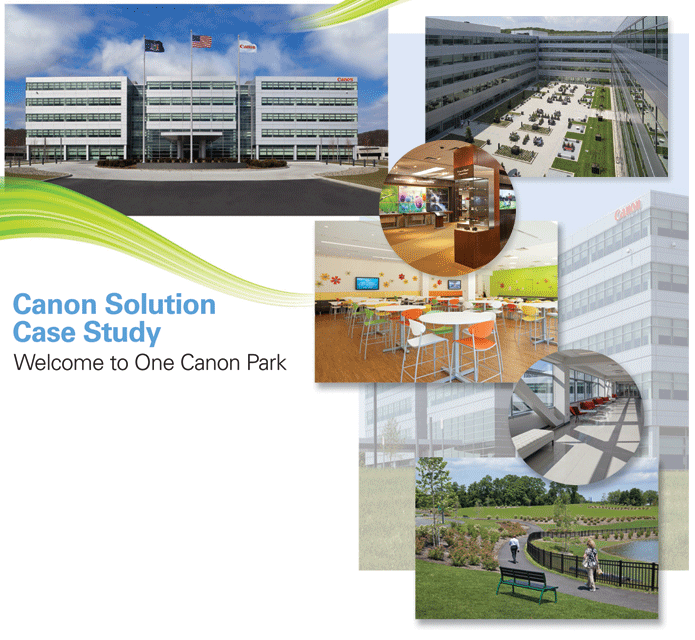 Canon

Canon

Canon

Canon Solution Case Study

Welcome to One Canon Park